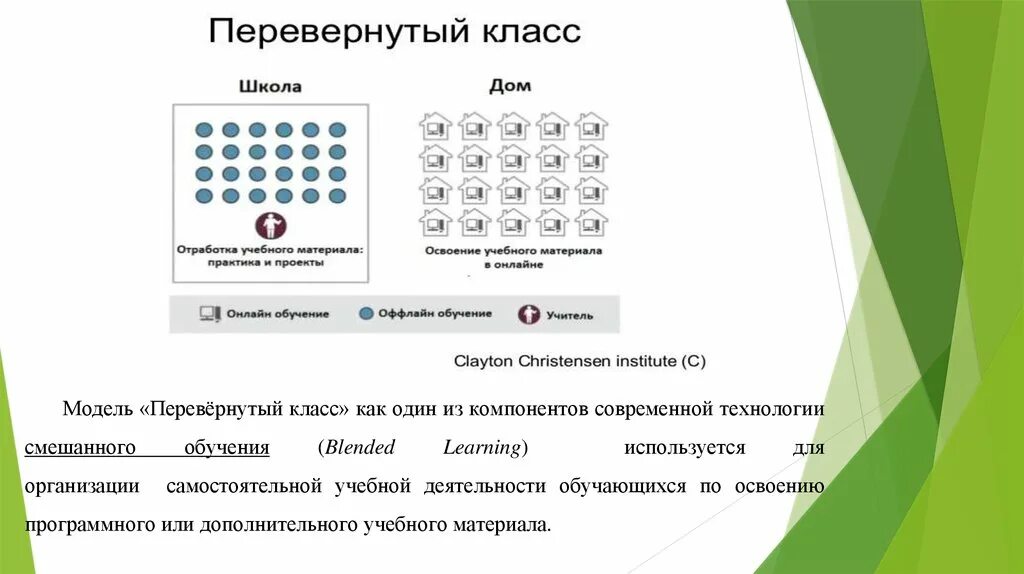 Перевернутый класс

Школа

Отработка учебного материала: практика и проекты

Дом

Освоение учебного материала в онлайне

Онлайн обучение Оффлайн обучение Учитель

Clayton Christensen institute (C)

Модель «Перевёрнутый класс» как один из компонентов современной технологии смешанного обучения (Blended Learning) используется для организации самостоятельной учебной деятельности обучающихся по освоению программного или дополнительного учебного материала.